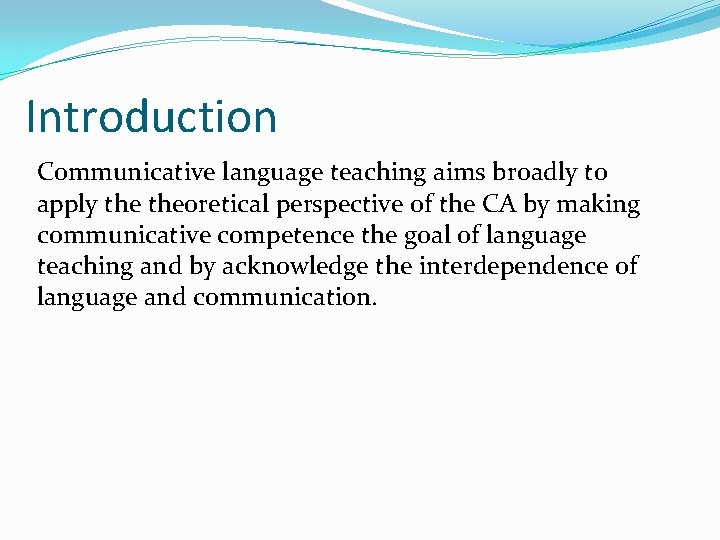 Introduction

Communicative language teaching aims broadly to apply the theoretical perspective of the CA by making communicative competence the goal of language teaching and by acknowledge the interdependence of language and communication.